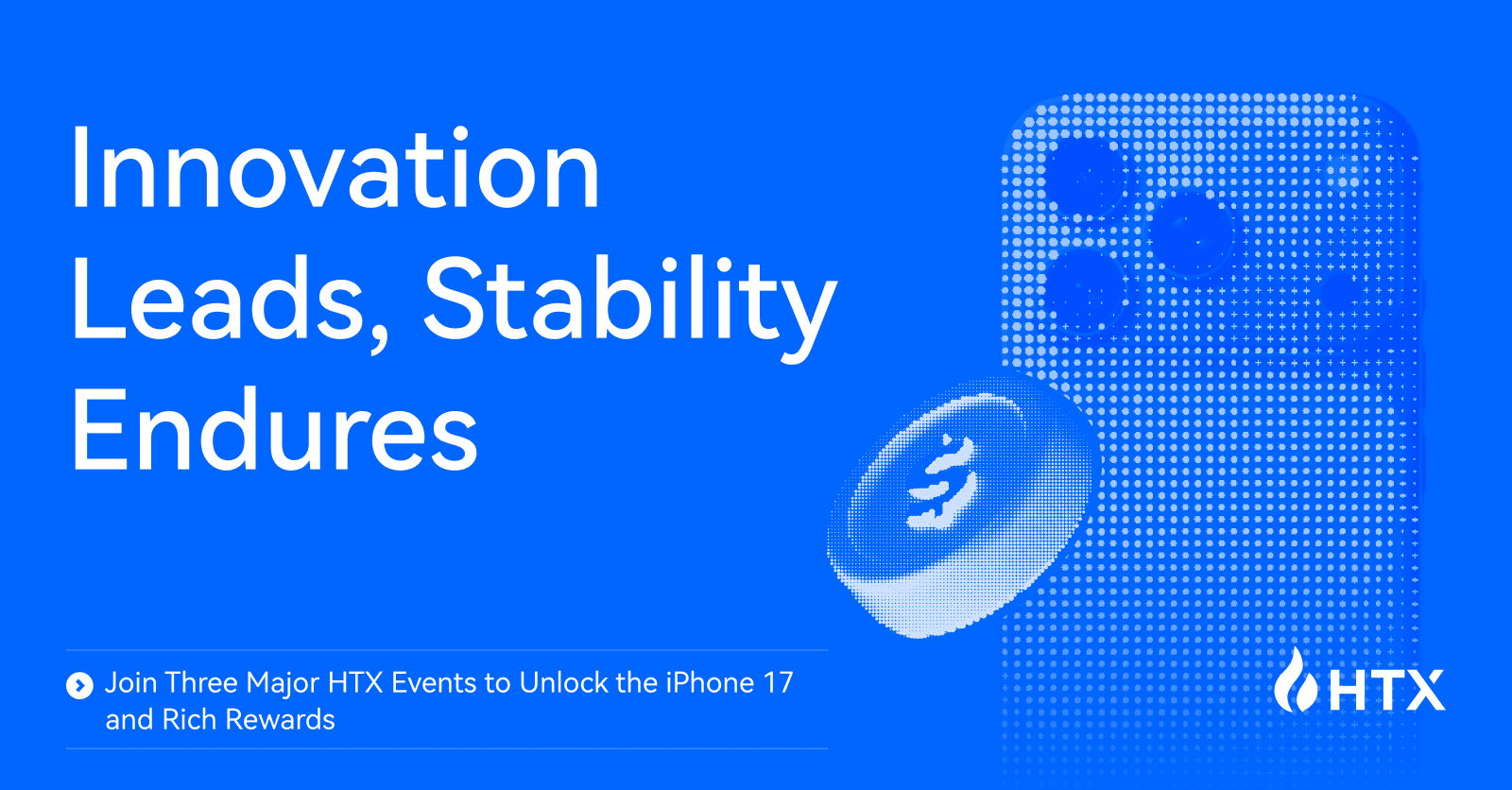 Innovation Leads, Stability Endures

Join Three Major HTX Events to Unlock the iPhone 17 and Rich Rewards

HTX